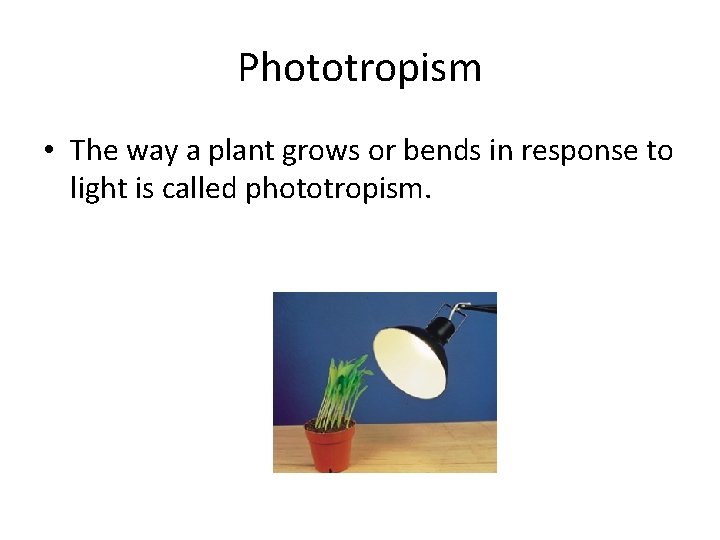 Phototropism

• The way a plant grows or bends in response to light is called phototropism.